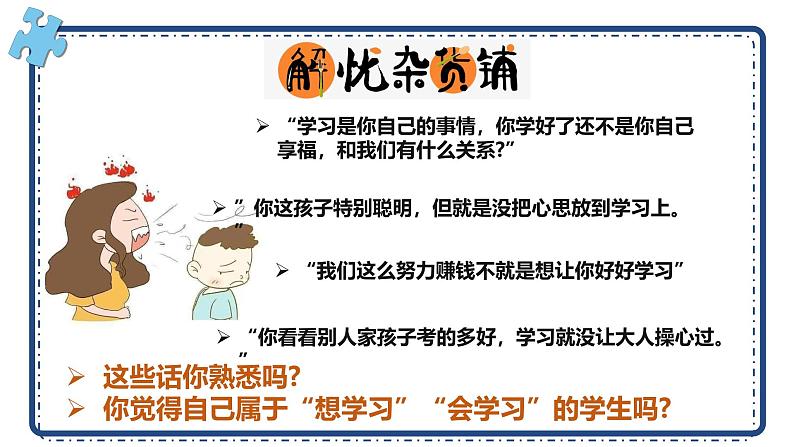 解忧杂货铺

➢ “学习是你自己的事情，你学好了还不是你自己享福，和我们有什么关系?”

➢ ”你这孩子特别聪明，但就是没把心思放到学习上。”

➢ “我们这么努力赚钱不就是想让你好好学习”

➢ “你看看别人家孩子考的多好，学习就没让大人操心过。”

➢ 这些话你熟悉吗?

➢ 你觉得自己属于“想学习”“会学习”的学生吗?